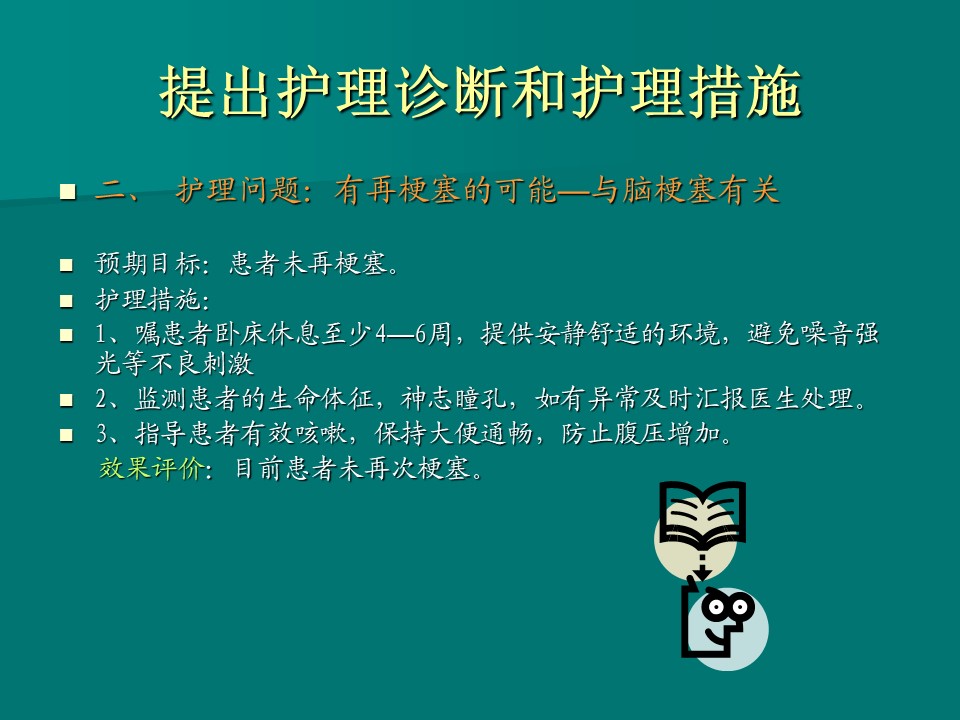 提出护理诊断和护理措施

二、 护理问题：有再梗塞的可能—与脑梗塞有关

预期目标：患者未再梗塞。

护理措施：

1、嘱患者卧床休息至少4—6周，提供安静舒适的环境，避免噪音强光等不良刺激

2、监测患者的生命体征，神志瞳孔，如有异常及时汇报医生处理。

3、指导患者有效咳嗽，保持大便通畅，防止腹压增加。

效果评价：目前患者未再次梗塞。